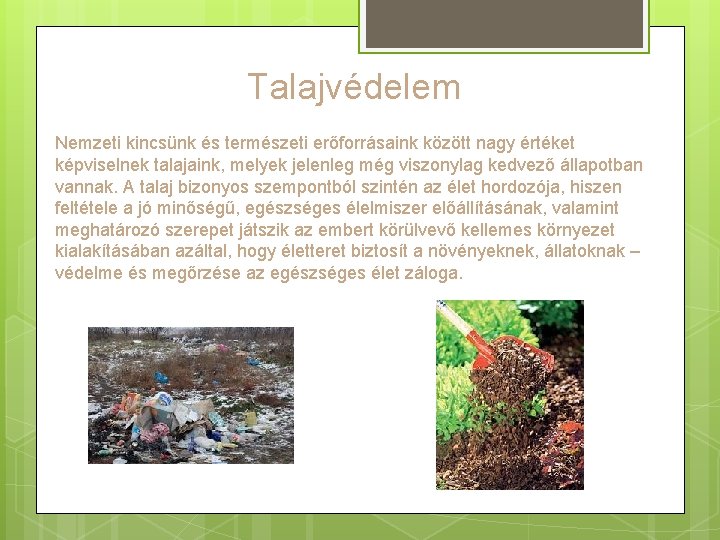 Talajvédelem

Nemzeti kincsünk és természeti erőforrásaink között nagy értéket képviselnek talajaink, melyek jelenleg még viszonylag kedvező állapotban vannak. A talaj bizonyos szempontból szintén az élet hordozója, hiszen feltétele a jó minőségű, egészséges élelmiszer előállításának, valamint meghatározó szerepet játszik az embert körülvevő kellemes környezet kialakításában azáltal, hogy életteret biztosít a növényeknek, állatoknak – védelme és megőrzése az egészséges élet záloga.